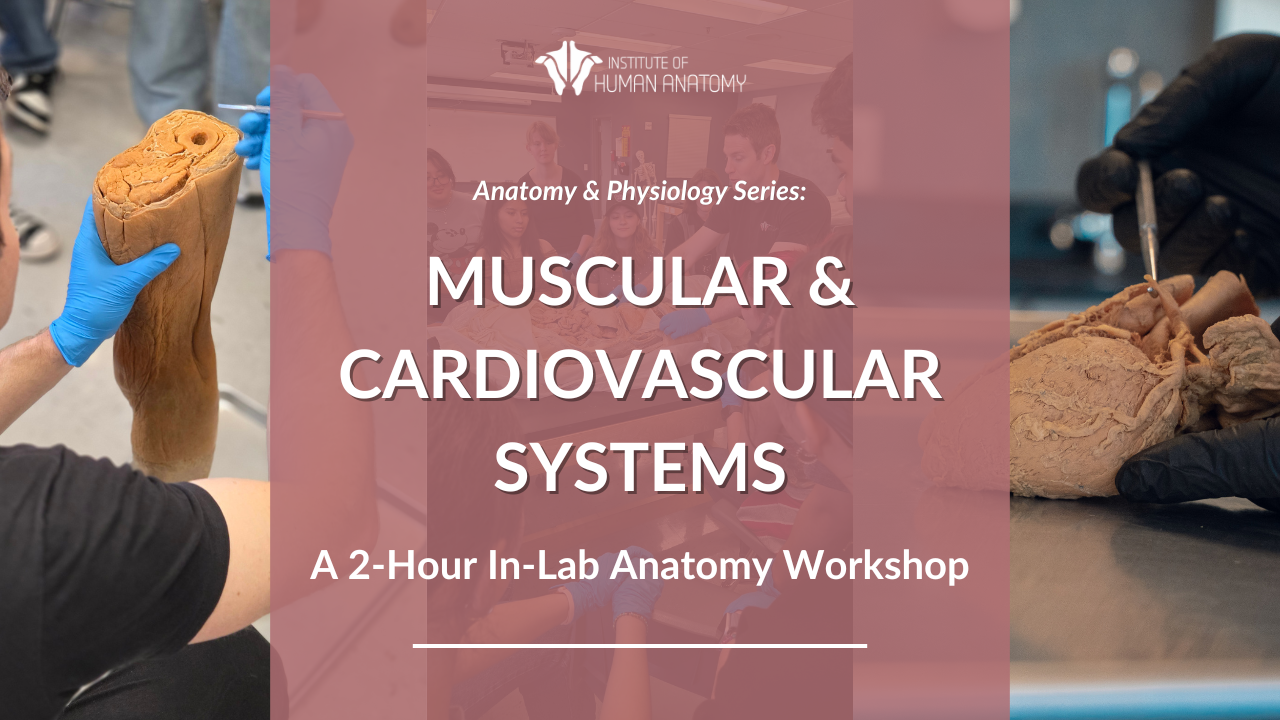 INSTITUTE OF HUMAN ANATOMY

Anatomy & Physiology Series:

MUSCULAR & CARDIOVASCULAR SYSTEMS

A 2-Hour In-Lab Anatomy Workshop